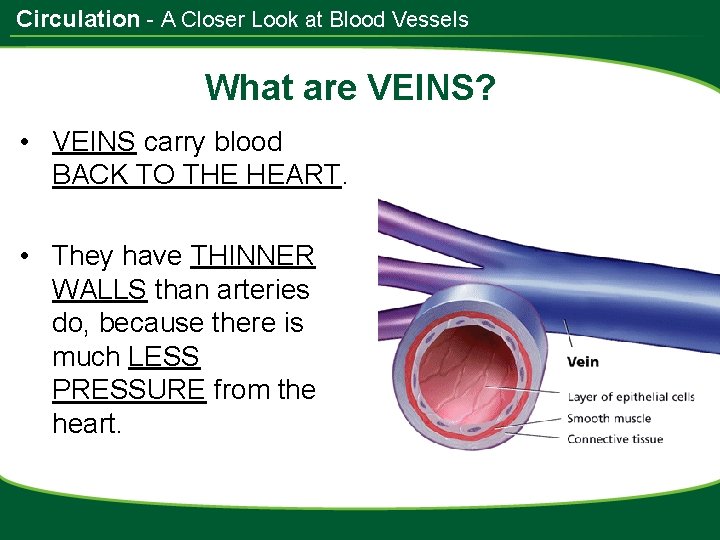 Circulation - A Closer Look at Blood Vessels

What are VEINS?

• VEINS carry blood BACK TO THE HEART.

• They have THINNER WALLS than arteries do, because there is much LESS PRESSURE from the heart.

Vein
Layer of epithelial cells
Smooth muscle
Connective tissue